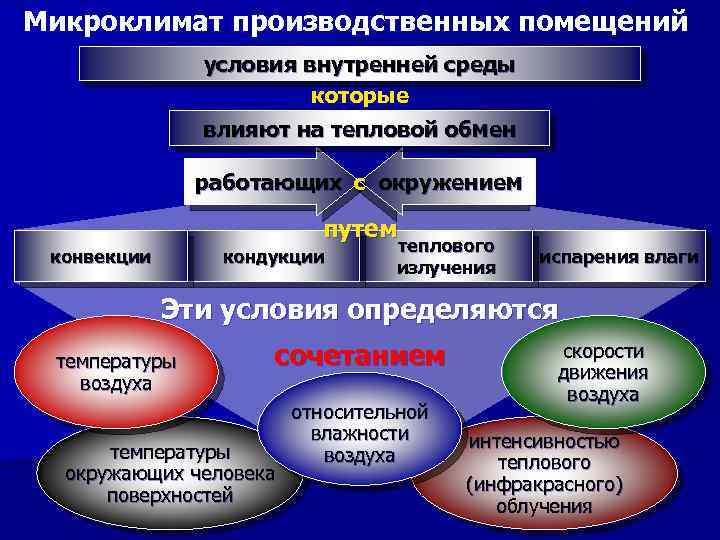 Микроклимат производственных помещений

условия внутренней среды

которые

влияют на тепловой обмен

работающих с окружением

путем

конвекции

кондукции

теплового излучения

испарения влаги

Эти условия определяются

сочетанием

температуры воздуха

скорости движения воздуха

относительной влажности воздуха

температуры окружающих человека поверхностей

интенсивностью теплового (инфракрасного) облучения